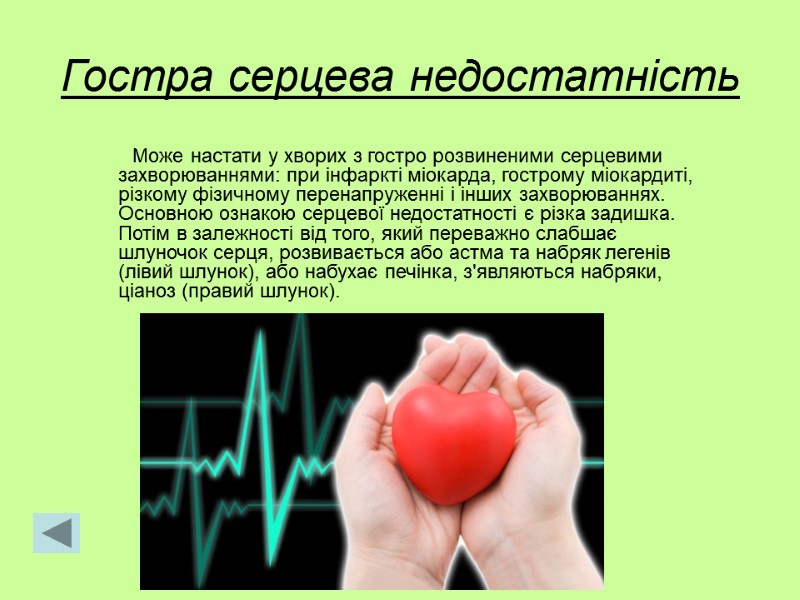 Гостра серцева недостатність

Може настати у хворих з гостро розвиненими серцевими захворюваннями: при інфаркті міокарда, гострому міокардиті, різкому фізичному перенапруженні і інших захворюваннях. Основною ознакою серцевої недостатності є різка задишка. Потім в залежності від того, який переважно слабшає шлуночок серця, розвивається або астма та набряк легенів (лівий шлунок), або набухає печінка, з'являються набряки, ціаноз (правий шлунок).